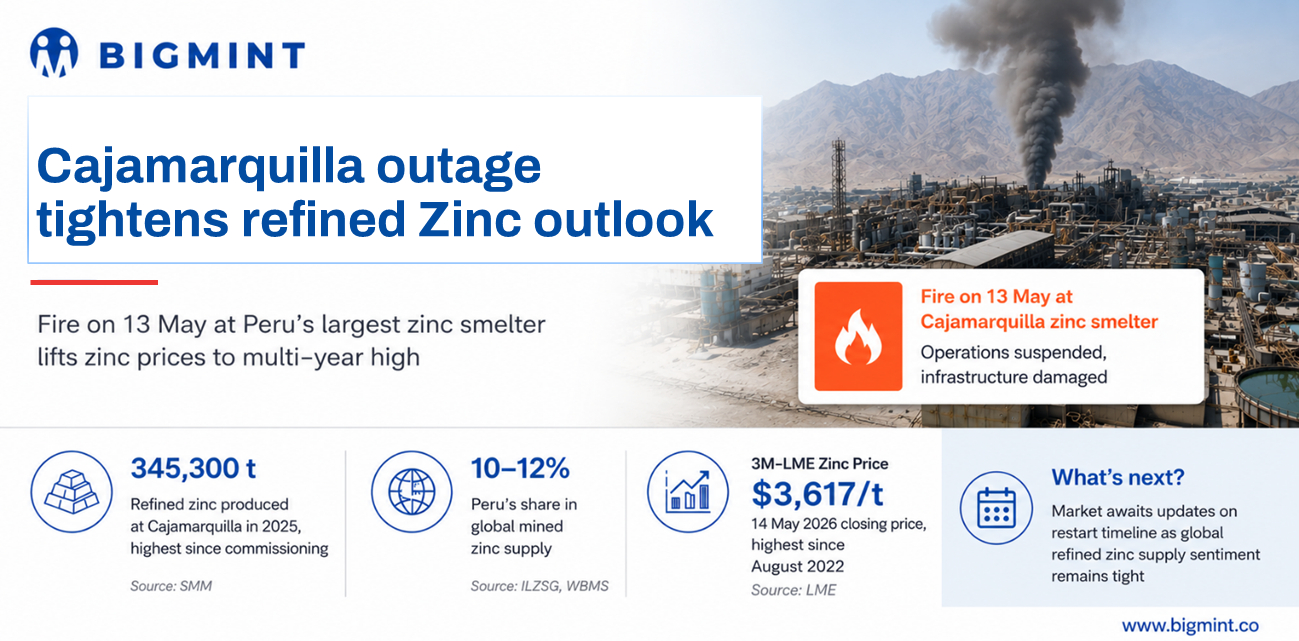 BIGMINT

Cajamarquilla outage tightens refined Zinc outlook

Fire on 13 May at Peru's largest zinc smelter lifts zinc prices to multi-year high

Fire on 13 May at Cajamarquilla zinc smelter
Operations suspended, infrastructure damaged

345,300 t
Refined zinc produced at Cajamarquilla in 2025, highest since commissioning
Source: SMM

10–12%
Peru's share in global mined zinc supply
Source: ILZSG, WBMS

3M-LME Zinc Price
$3,617/t
14 May 2026 closing price, highest since August 2022
Source: LME

What's next?
Market awaits updates on restart timeline as global refined zinc supply sentiment remains tight

www.bigmint.co